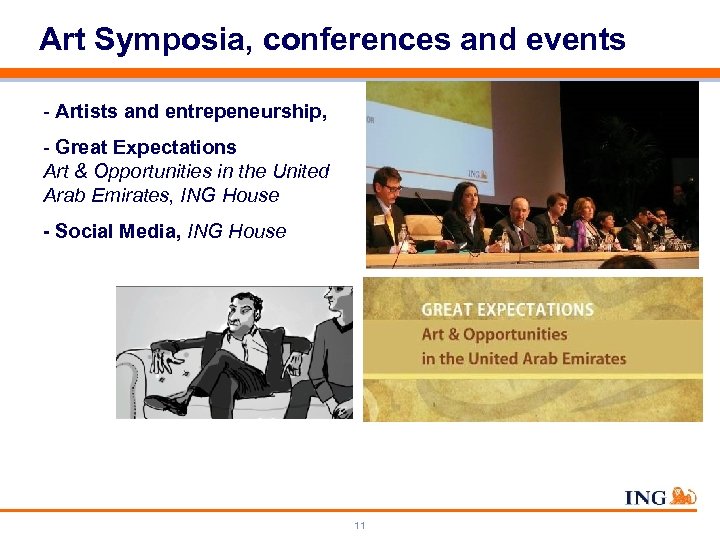 Art Symposia, conferences and events

- Artists and entrepeneurship,

- Great Expectations
Art & Opportunities in the United Arab Emirates, ING House

- Social Media, ING House

ING

GREAT EXPECTATIONS
Art & Opportunities
in the United Arab Emirates

ING

11